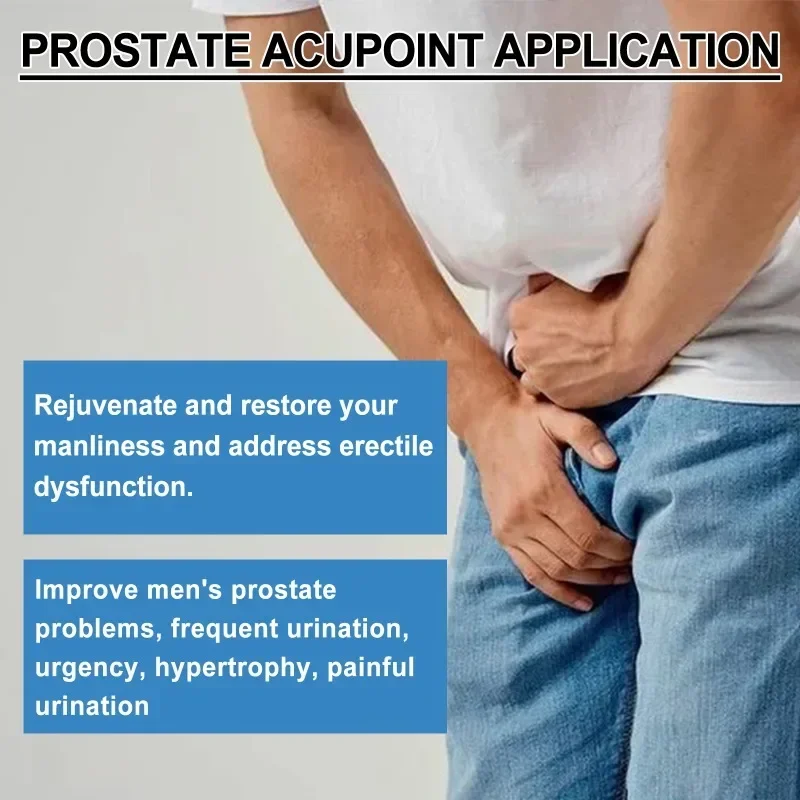 PROSTATE ACUPOINT APPLICATION

Rejuvenate and restore your manliness and address erectile dysfunction.

Improve men's prostate problems, frequent urination, urgency, hypertrophy, painful urination